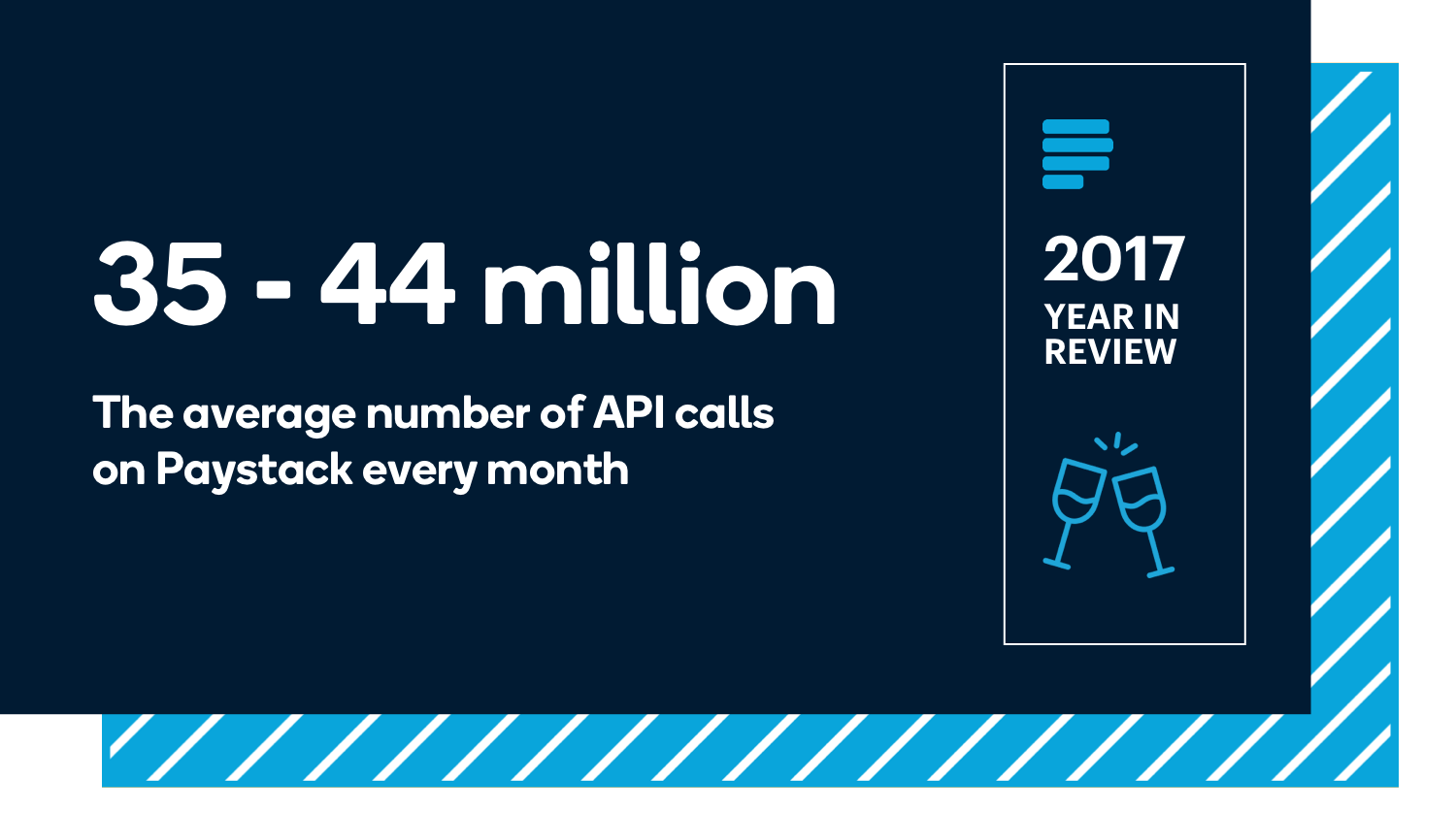 35 - 44 million

The average number of API calls on Paystack every month

2017
YEAR IN
REVIEW